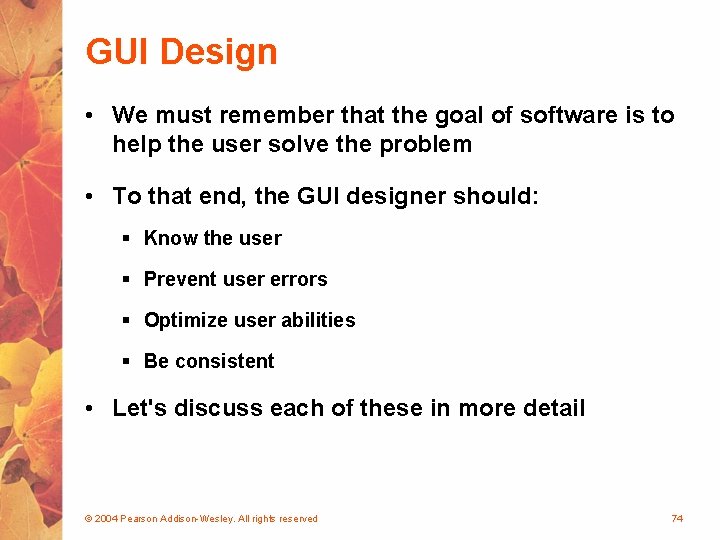 GUI Design

• We must remember that the goal of software is to help the user solve the problem

• To that end, the GUI designer should:

▪ Know the user

▪ Prevent user errors

▪ Optimize user abilities

▪ Be consistent

• Let's discuss each of these in more detail

© 2004 Pearson Addison-Wesley. All rights reserved

74